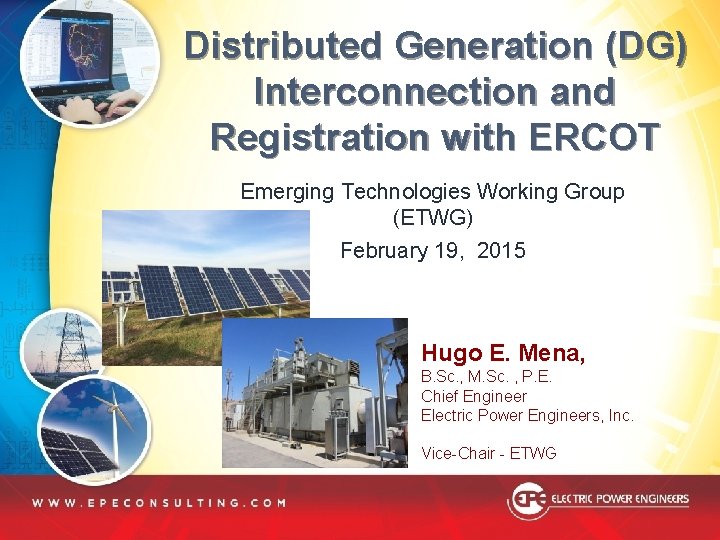 Distributed Generation (DG) Interconnection and Registration with ERCOT

Emerging Technologies Working Group (ETWG)

February 19, 2015

Hugo E. Mena,
B.Sc., M.Sc. , P.E.
Chief Engineer
Electric Power Engineers, Inc.

Vice-Chair - ETWG

WWW.EPECONSULTING.COM

EPE ELECTRIC POWER ENGINEERS